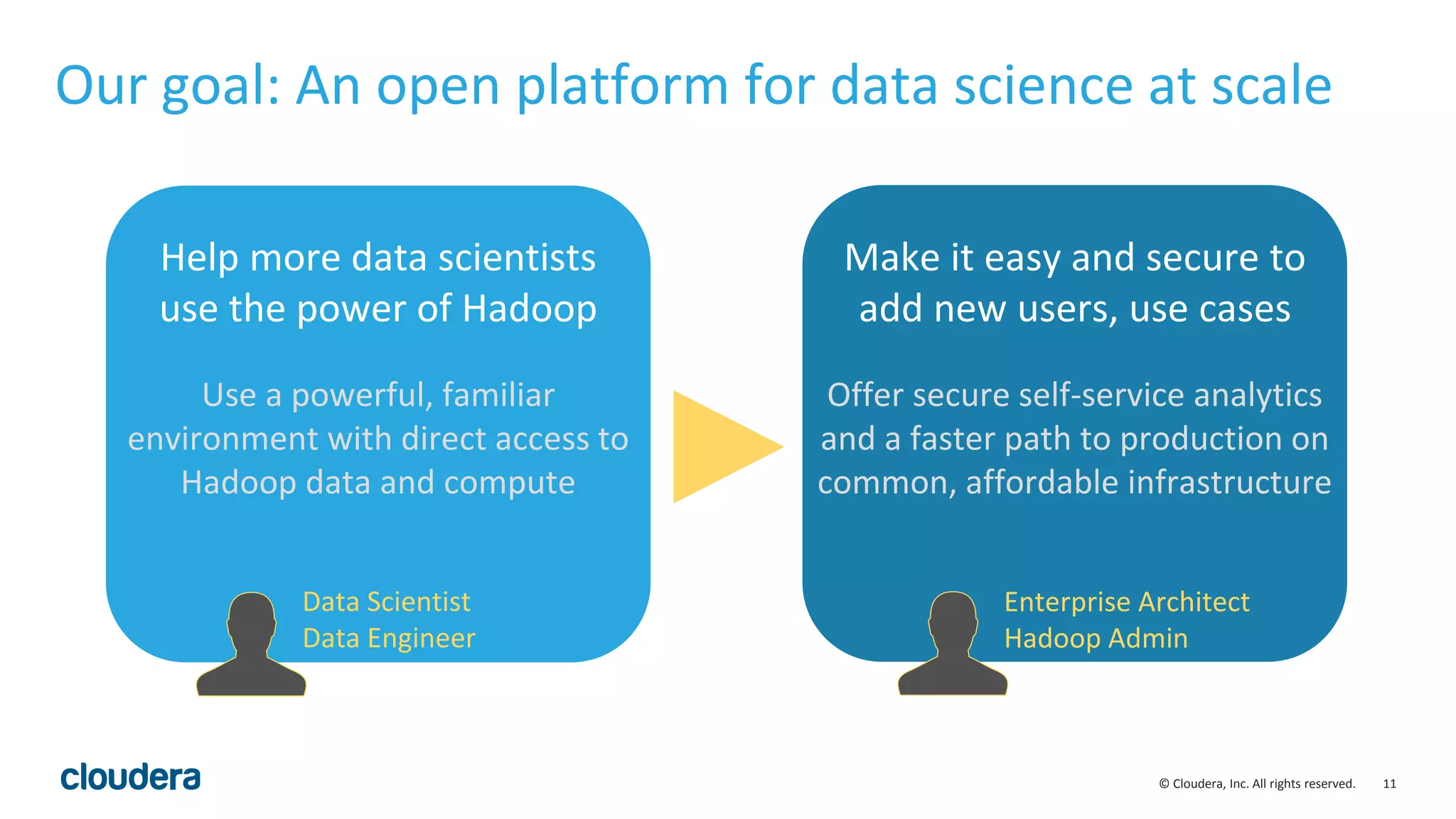 Our goal: An open platform for data science at scale

Help more data scientists use the power of Hadoop

Use a powerful, familiar environment with direct access to Hadoop data and compute

Data Scientist
Data Engineer

Make it easy and secure to add new users, use cases

Offer secure self-service analytics and a faster path to production on common, affordable infrastructure

Enterprise Architect
Hadoop Admin

cloudera

© Cloudera, Inc. All rights reserved. 11